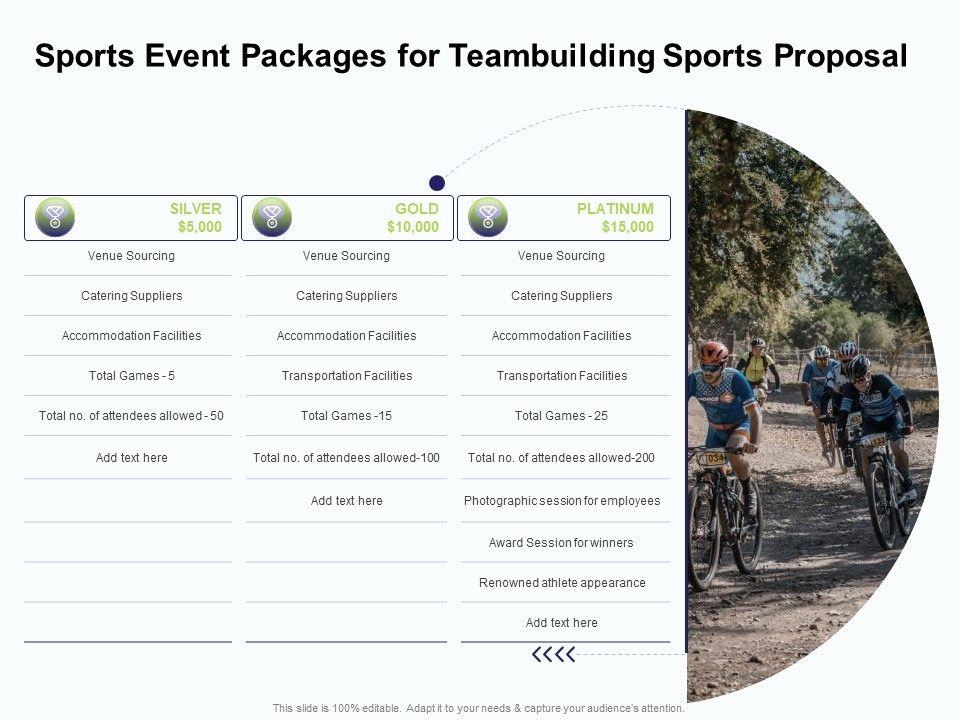 Sports Event Packages for Teambuilding Sports Proposal

SILVER
$5,000

Venue Sourcing

Catering Suppliers

Accommodation Facilities

Total Games - 5

Total no. of attendees allowed - 50

Add text here

GOLD
$10,000

Venue Sourcing

Catering Suppliers

Accommodation Facilities

Transportation Facilities

Total Games -15

Total no. of attendees allowed-100

Add text here

PLATINUM
$15,000

Venue Sourcing

Catering Suppliers

Accommodation Facilities

Transportation Facilities

Total Games - 25

Total no. of attendees allowed-200

Photographic session for employees

Award Session for winners

Renowned athlete appearance

Add text here

This slide is 100% editable. Adapt it to your needs & capture your audience's attention.